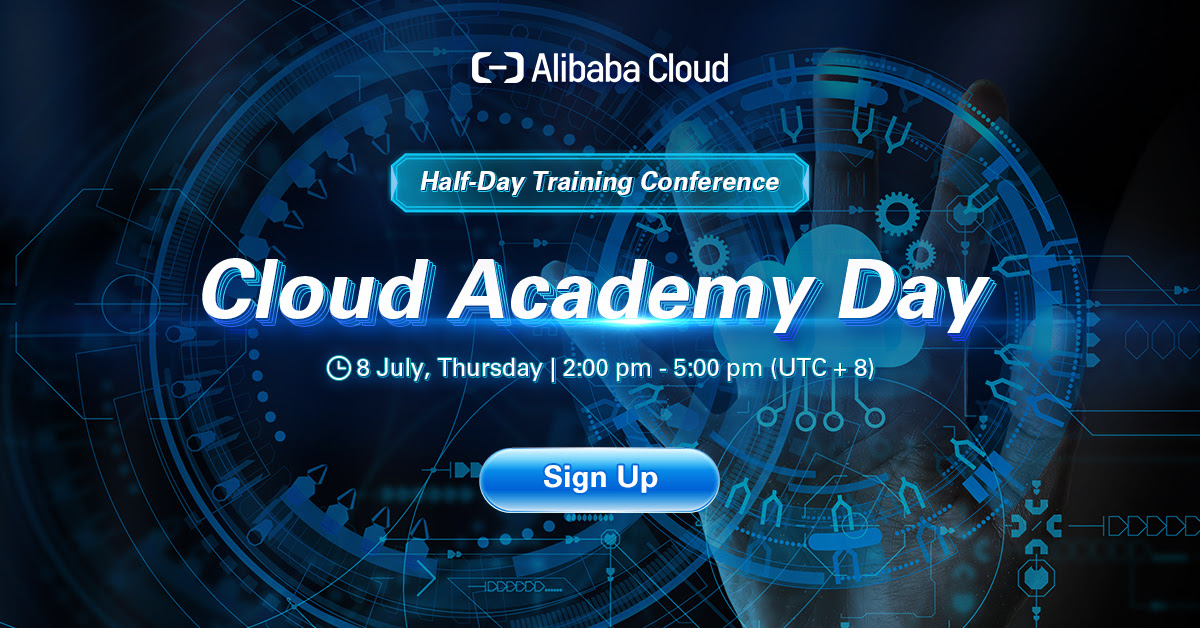 Alibaba Cloud

Half-Day Training Conference

Cloud Academy Day

8 July, Thursday | 2:00 pm - 5:00 pm (UTC + 8)

Sign Up